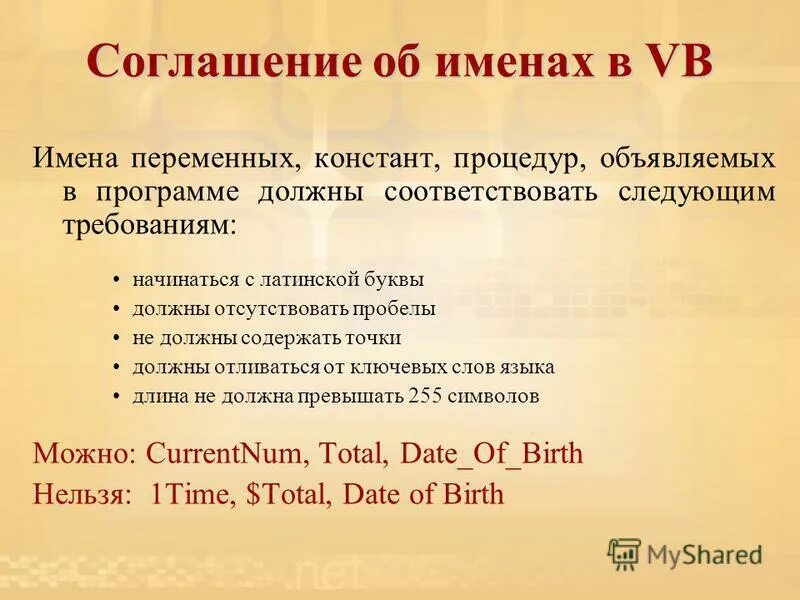 Соглашение об именах в VB

Имена переменных, констант, процедур, объявляемых в программе должны соответствовать следующим требованиям:

• начинаться с латинской буквы
• должны отсутствовать пробелы
• не должны содержать точки
• должны отливаться от ключевых слов языка
• длина не должна превышать 255 символов

Можно: CurrentNum, Total, Date_Of_Birth
Нельзя: 1Time, $Total, Date of Birth

.net

MyShared